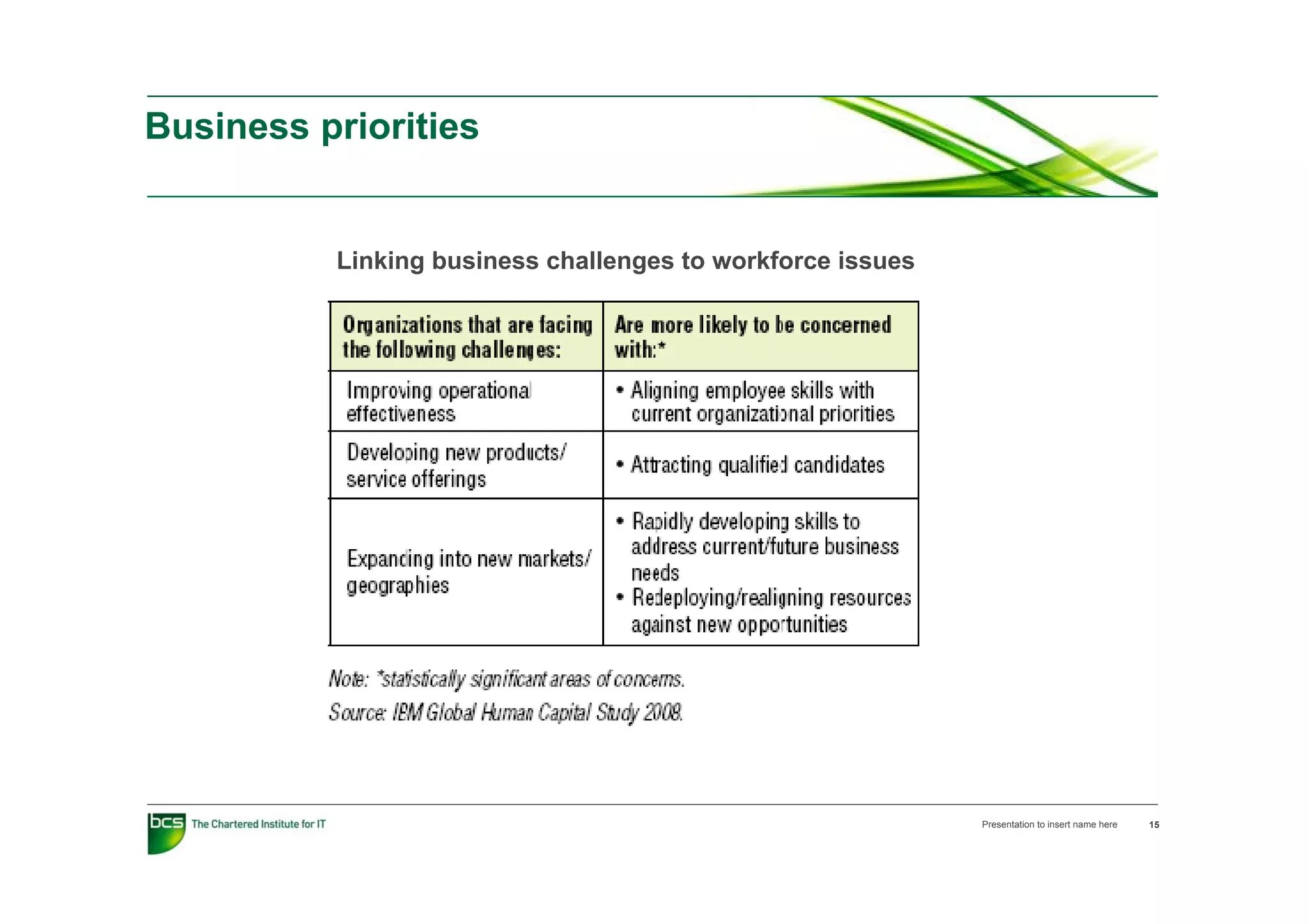 Business priorities

Linking business challenges to workforce issues

| Organizations that are facing the following challenges: | Are more likely to be concerned with:* |
|---|---|
| Improving operational effectiveness | • Aligning employee skills with current organizational priorities |
| Developing new products/ service offerings | • Attracting qualified candidates |
| Expanding into new markets/ geographies | • Rapidly developing skills to address current/future business needs • Redeploying/realigning resources against new opportunities |

Note: *statistically significant areas of concerns.

Source: IBM Global Human Capital Study 2008.

bcs The Chartered Institute for IT

Presentation to insert name here 15